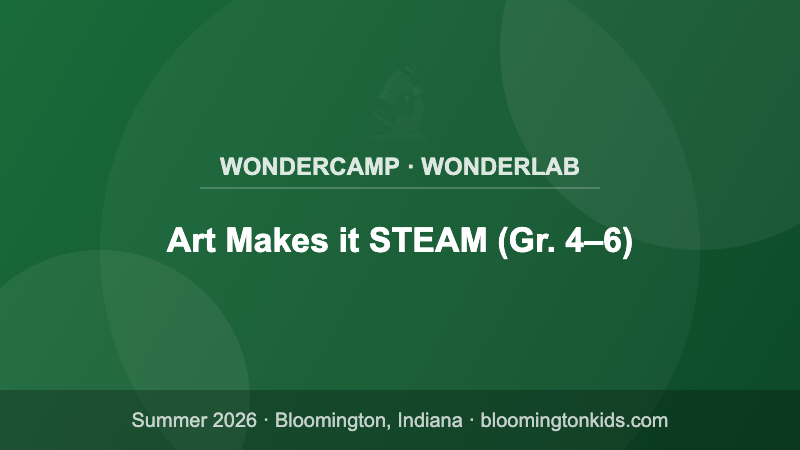 WONDERCAMP · WONDERLAB

Art Makes it STEAM (Gr. 4–6)

Summer 2026 · Bloomington, Indiana · bloomingtonkids.com